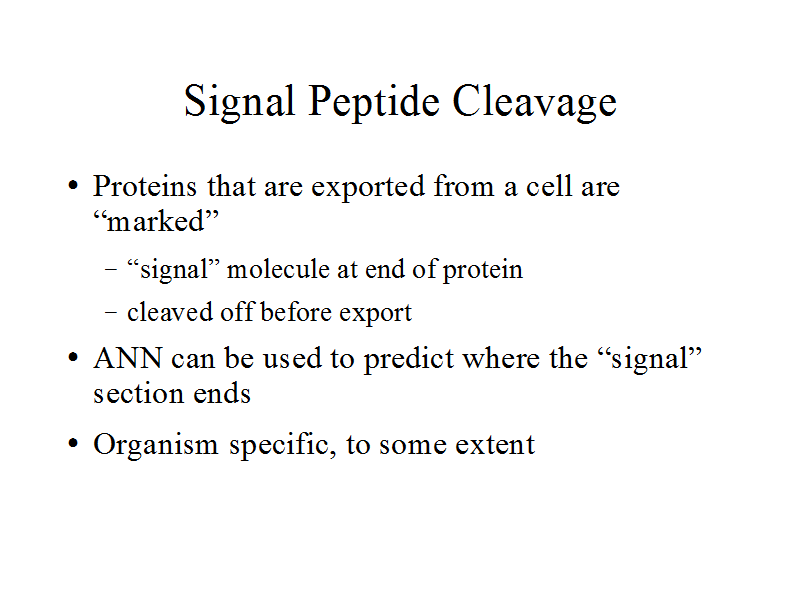 Signal Peptide Cleavage

• Proteins that are exported from a cell are “marked”
  – “signal” molecule at end of protein
  – cleaved off before export
• ANN can be used to predict where the “signal” section ends
• Organism specific, to some extent